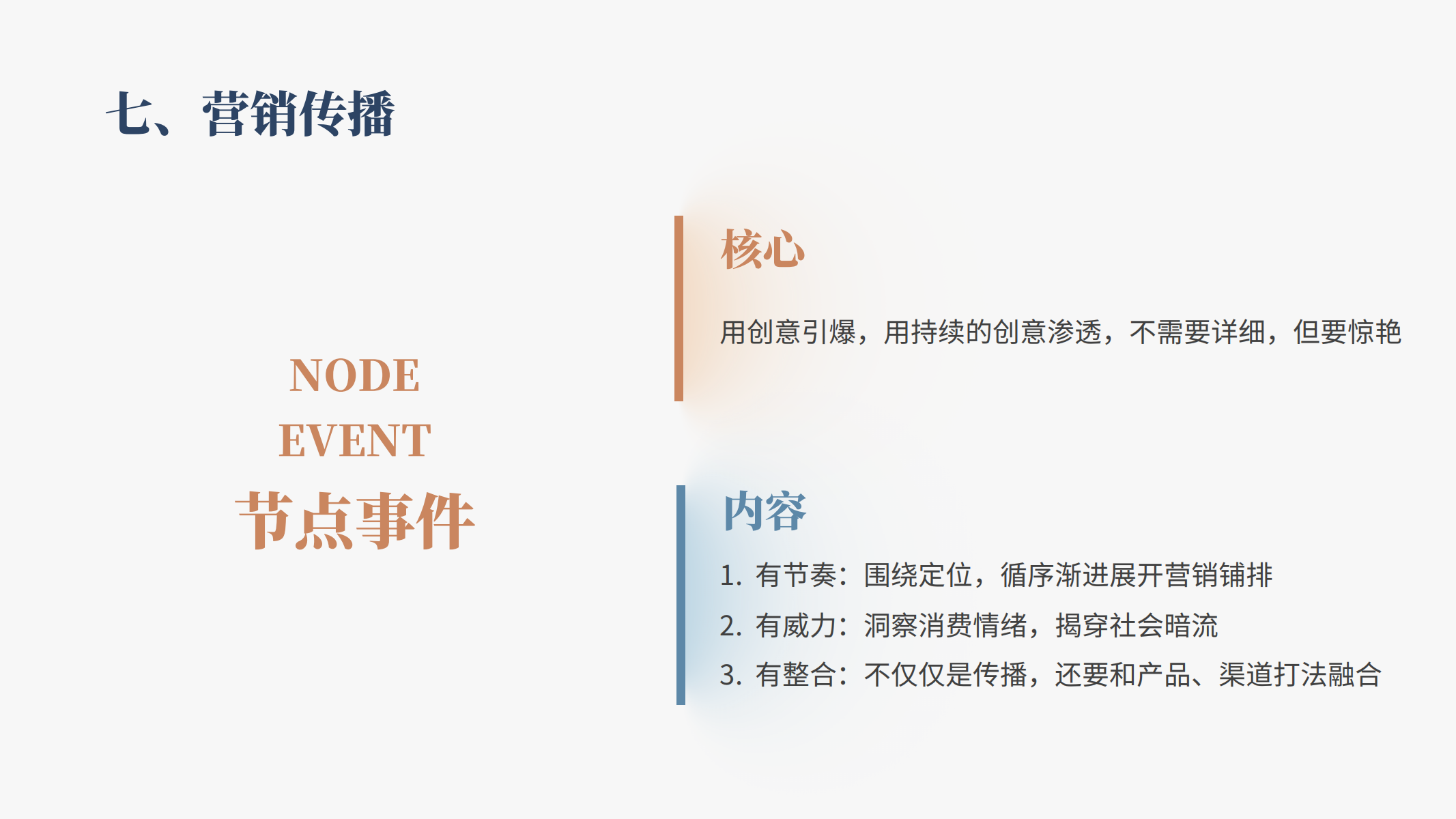 七、营销传播

NODE
EVENT
节点事件

核心

用创意引爆，用持续的创意渗透，不需要详细，但要惊艳

内容

1. 有节奏：围绕定位，循序渐进展开营销铺排
2. 有威力：洞察消费情绪，揭穿社会暗流
3. 有整合：不仅仅是传播，还要和产品、渠道打法融合